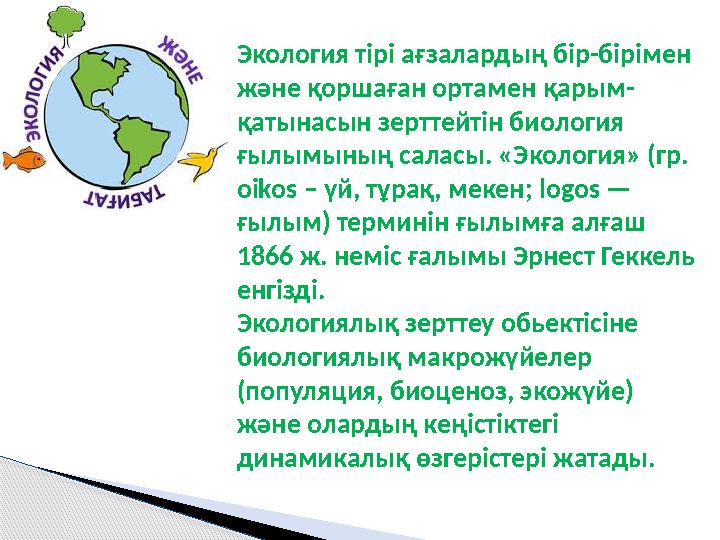 ЭКОЛОГИЯ ЖӘНЕ ТАБИҒАТ

Экология тірі ағзалардың бір-бірімен және қоршаған ортамен қарым-қатынасын зерттейтін биология ғылымының саласы. «Экология» (гр. oikos – үй, тұрақ, мекен; logos — ғылым) терминін ғылымға алғаш 1866 ж. неміс ғалымы Эрнест Геккель енгізді.
Экологиялық зерттеу обьектісіне биологиялық макрожүйелер (популяция, биоценоз, экожүйе) және олардың кеңістіктегі динамикалық өзгерістері жатады.